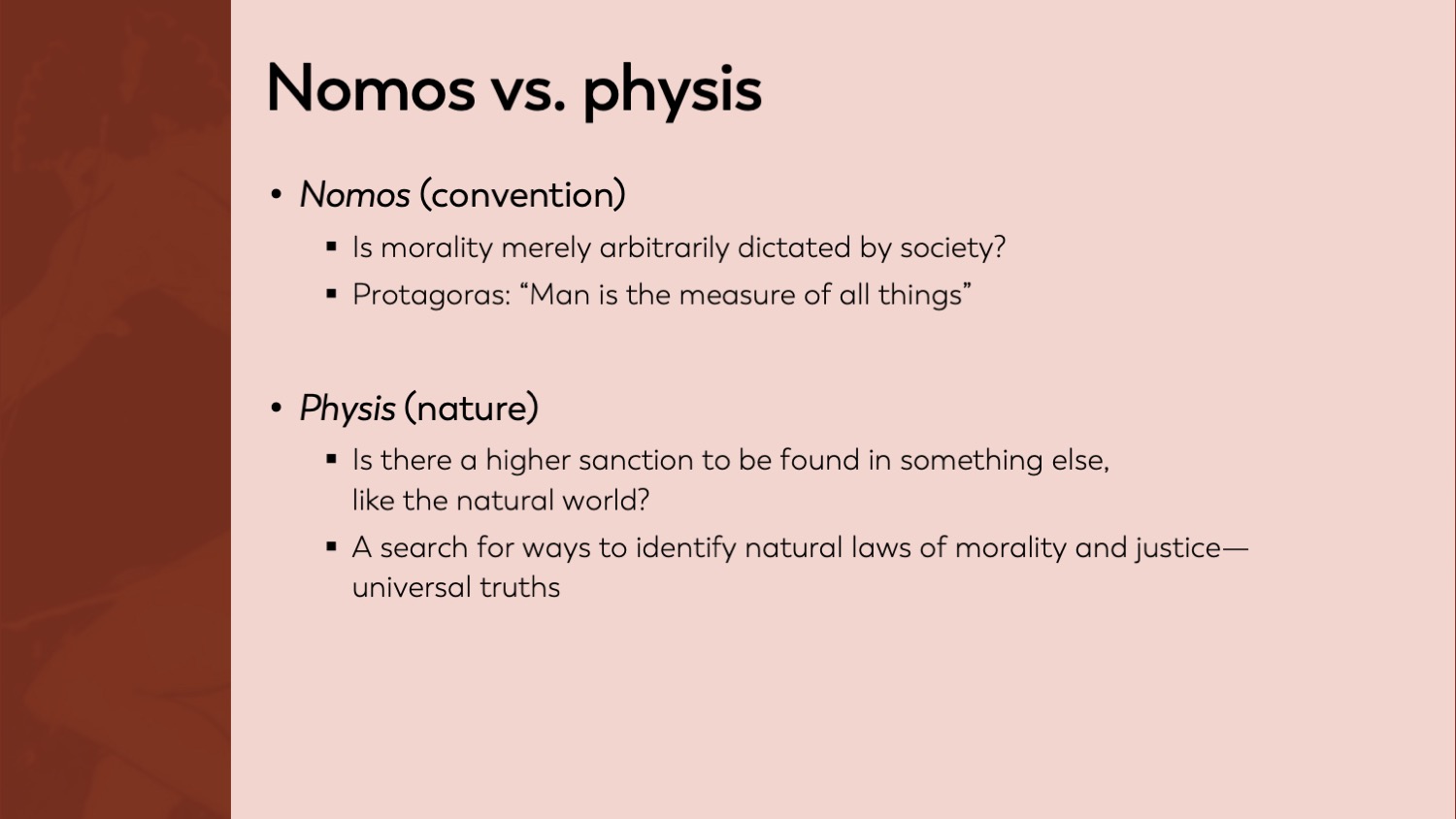 Nomos vs. physis

• Nomos (convention)
  ▪ Is morality merely arbitrarily dictated by society?
  ▪ Protagoras: “Man is the measure of all things”

• Physis (nature)
  ▪ Is there a higher sanction to be found in something else, like the natural world?
  ▪ A search for ways to identify natural laws of morality and justice—universal truths